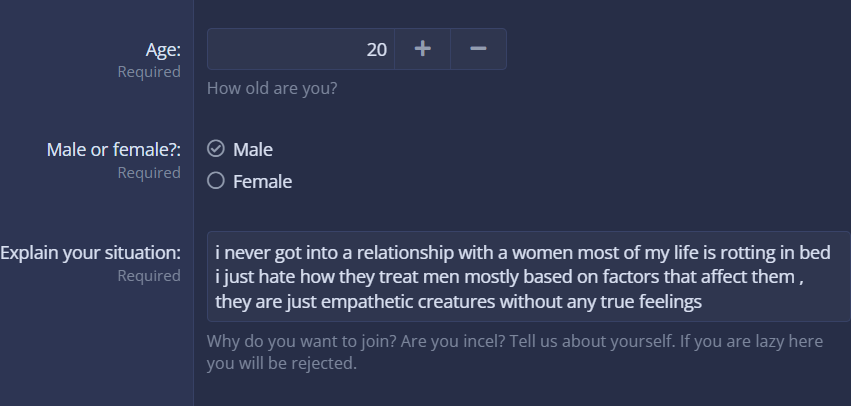 Age:
Required

20 + −

How old are you?

Male or female?:
Required

Male
Female

Explain your situation:
Required

i never got into a relationship with a women most of my life is rotting in bed i just hate how they treat men mostly based on factors that affect them , they are just empathetic creatures without any true feelings

Why do you want to join? Are you incel? Tell us about yourself. If you are lazy here you will be rejected.